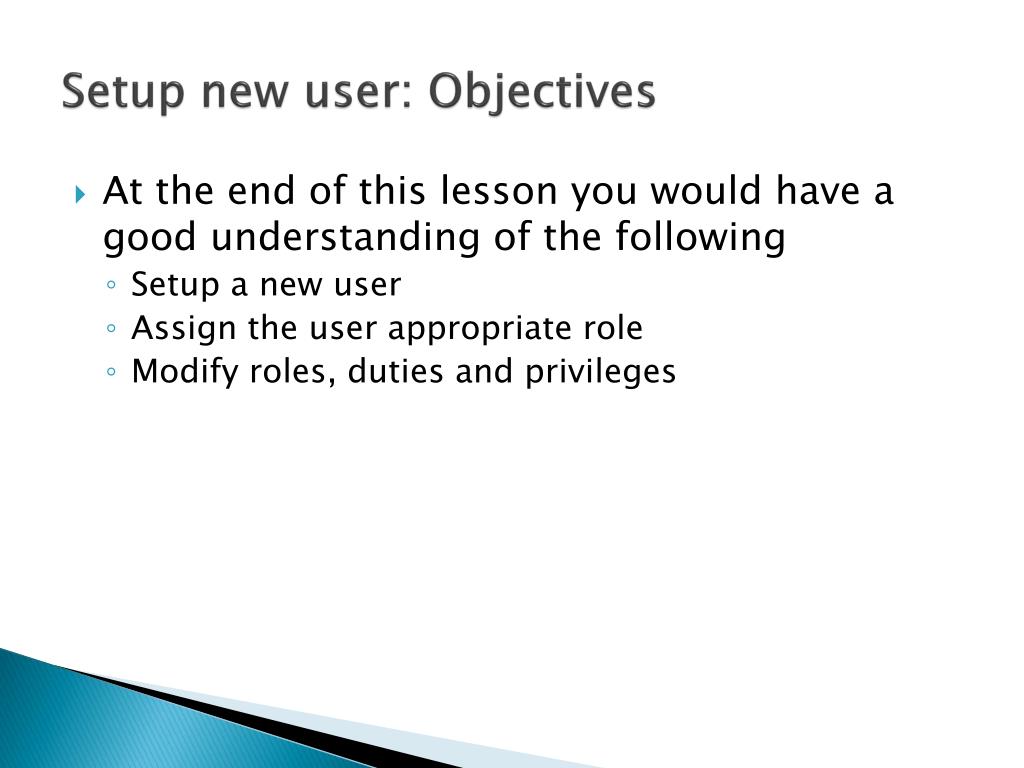 Setup new user: Objectives

At the end of this lesson you would have a good understanding of the following

Setup a new user

Assign the user appropriate role

Modify roles, duties and privileges